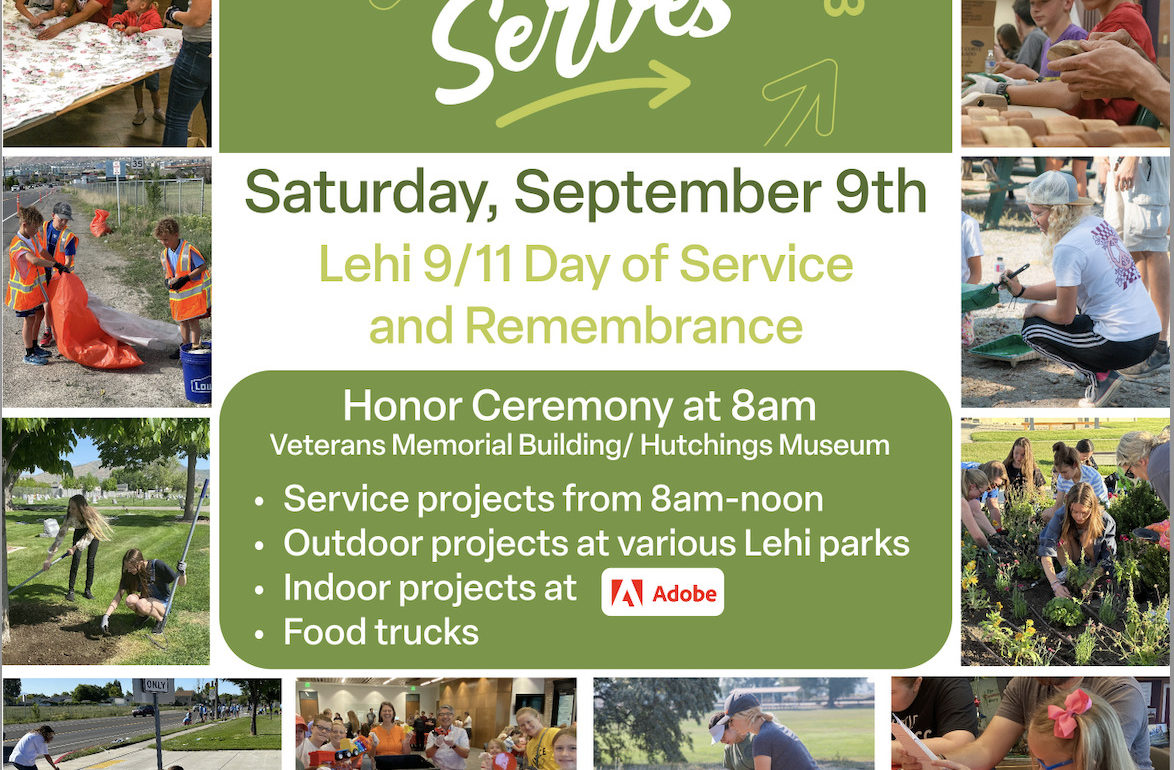 Serves

Saturday, September 9th

Lehi 9/11 Day of Service and Remembrance

Honor Ceremony at 8am
Veterans Memorial Building/ Hutchings Museum

• Service projects from 8am-noon
• Outdoor projects at various Lehi parks
• Indoor projects at Adobe
• Food trucks

ONLY